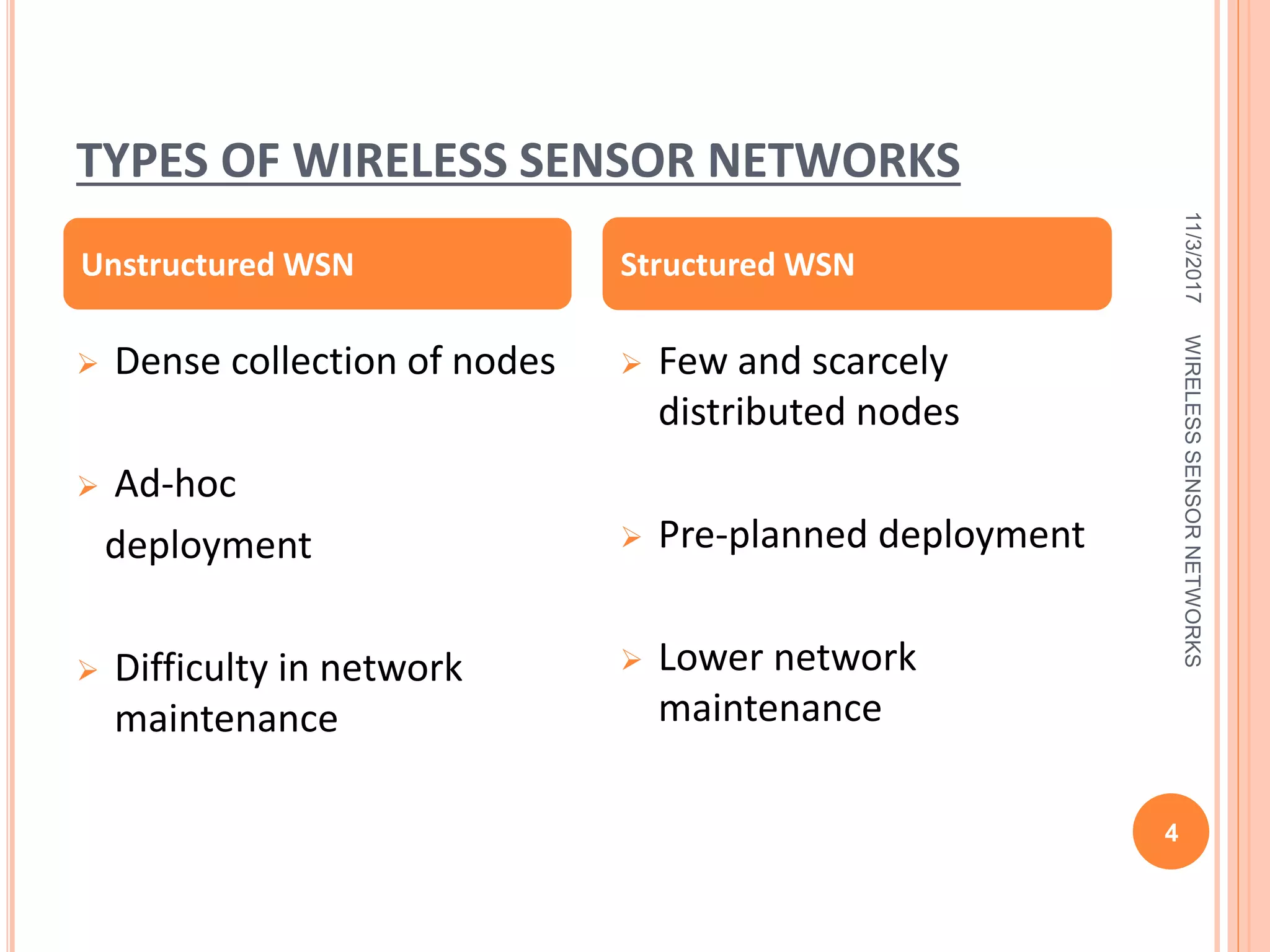 TYPES OF WIRELESS SENSOR NETWORKS

Unstructured WSN

➢ Dense collection of nodes

➢ Ad-hoc deployment

➢ Difficulty in network maintenance

Structured WSN

➢ Few and scarcely distributed nodes

➢ Pre-planned deployment

➢ Lower network maintenance

11/3/2017

WIRELESS SENSOR NETWORKS

4